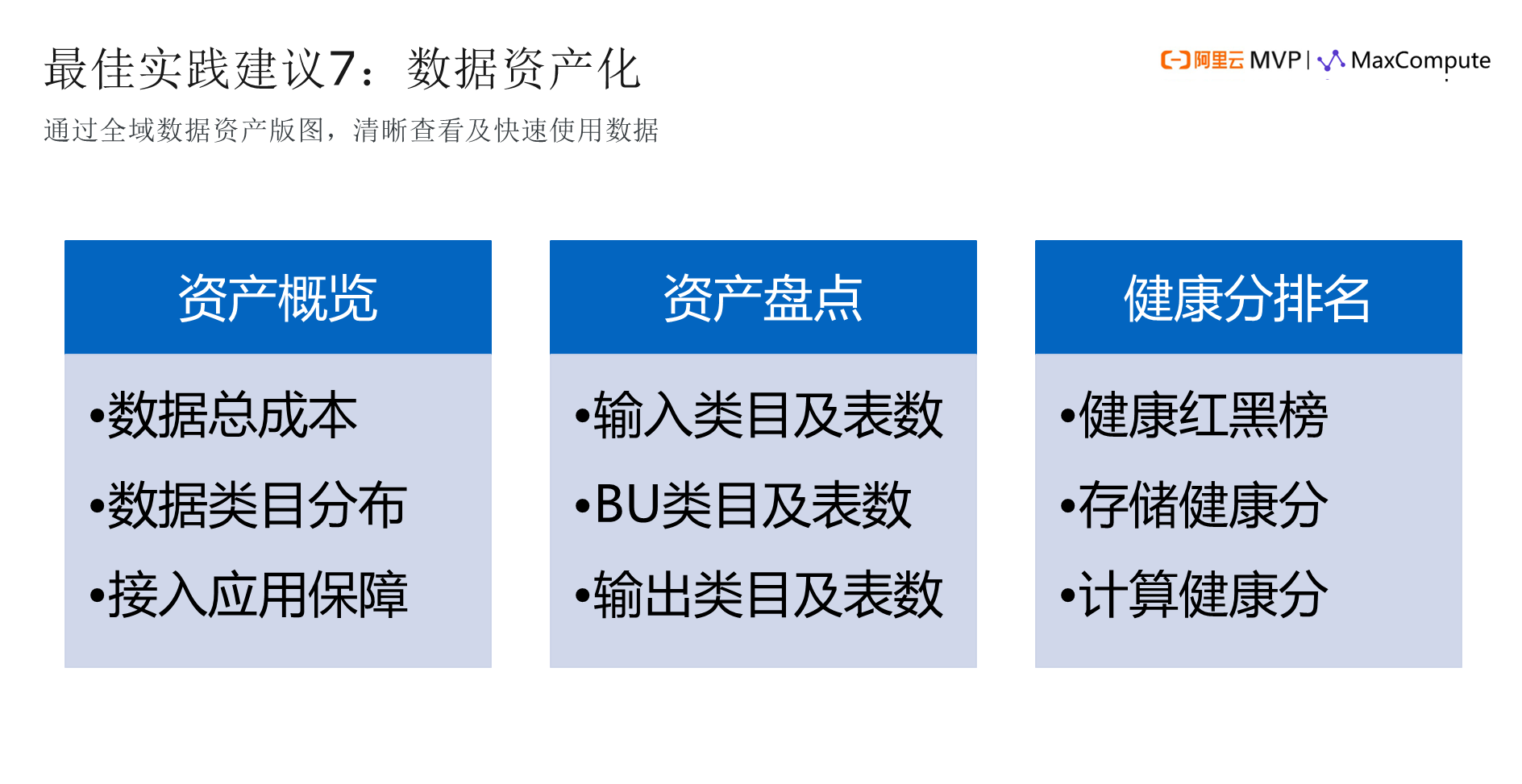 最佳实践建议7：数据资产化

阿里云 MVP | MaxCompute

通过全域数据资产版图，清晰查看及快速使用数据

资产概览

•数据总成本
•数据类目分布
•接入应用保障

资产盘点

•输入类目及表数
•BU类目及表数
•输出类目及表数

健康分排名

•健康红黑榜
•存储健康分
•计算健康分